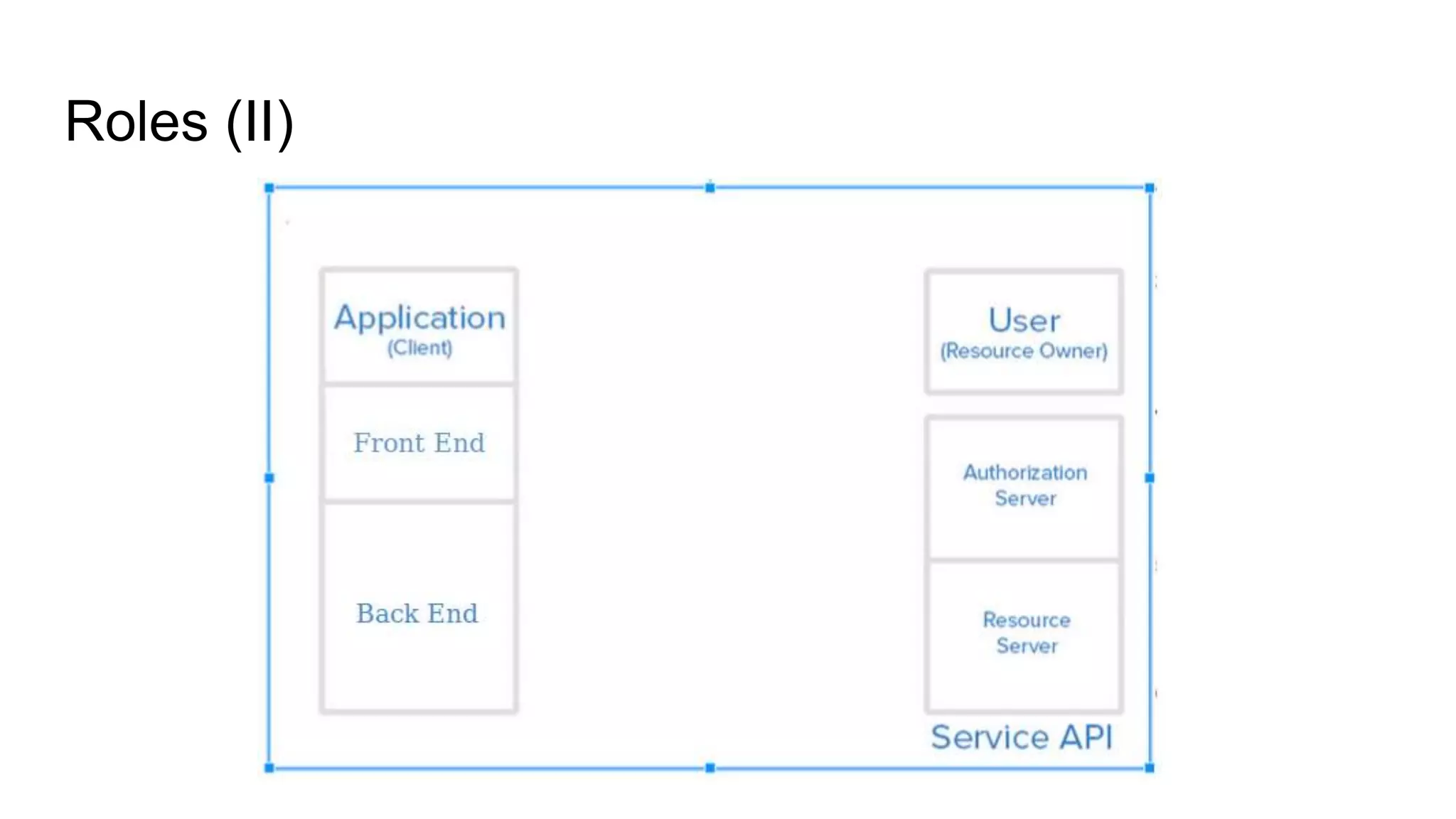 Roles (II)

Application
(Client)

Front End

Back End

User
(Resource Owner)

Authorization Server

Resource Server

Service API